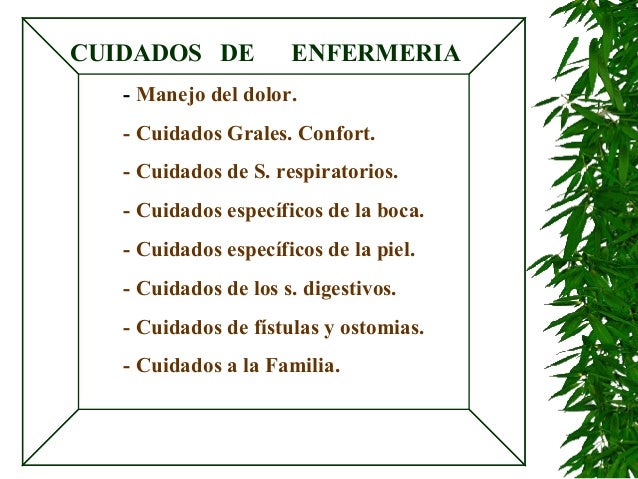 CUIDADOS DE ENFERMERIA

- Manejo del dolor.

- Cuidados Grales. Confort.

- Cuidados de S. respiratorios.

- Cuidados específicos de la boca.

- Cuidados específicos de la piel.

- Cuidados de los s. digestivos.

- Cuidados de fístulas y ostomias.

- Cuidados a la Familia.